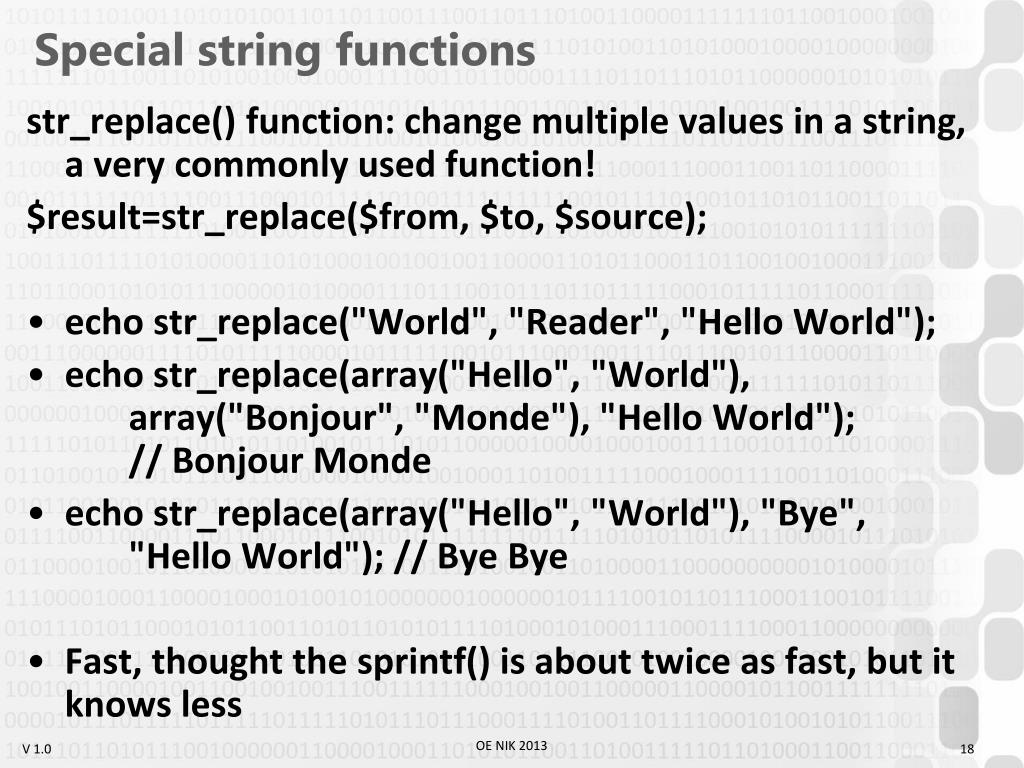 Special string functions

str_replace() function: change multiple values in a string, a very commonly used function!

$result=str_replace($from, $to, $source);

• echo str_replace("World", "Reader", "Hello World");
• echo str_replace(array("Hello", "World"), array("Bonjour", "Monde"), "Hello World"); // Bonjour Monde
• echo str_replace(array("Hello", "World"), "Bye", "Hello World"); // Bye Bye

• Fast, thought the sprintf() is about twice as fast, but it knows less

V 1.0 OE NIK 2013 18